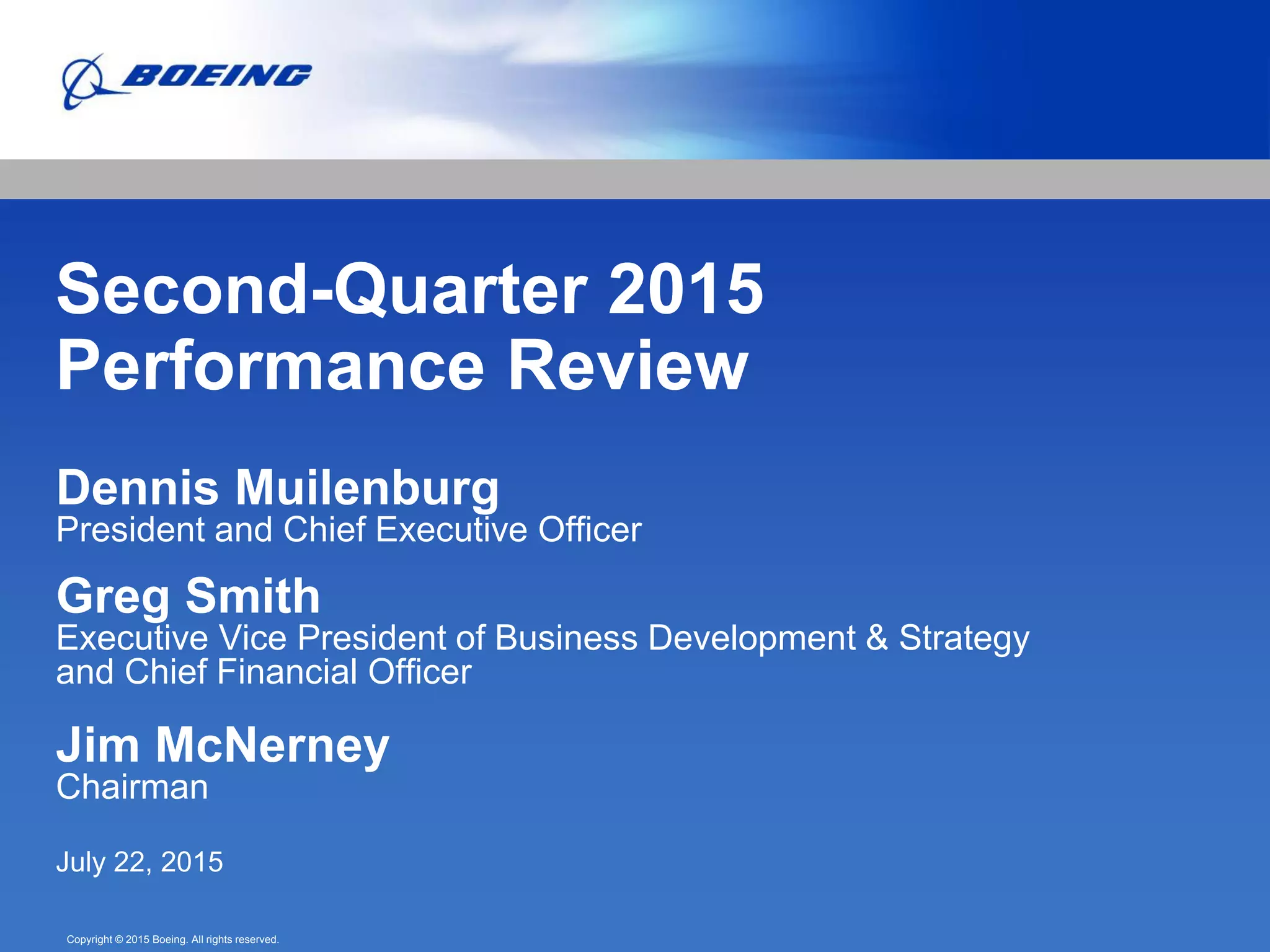 BOEING

Second-Quarter 2015
Performance Review

Dennis Muilenburg
President and Chief Executive Officer

Greg Smith
Executive Vice President of Business Development & Strategy and Chief Financial Officer

Jim McNerney
Chairman

July 22, 2015

Copyright © 2015 Boeing. All rights reserved.